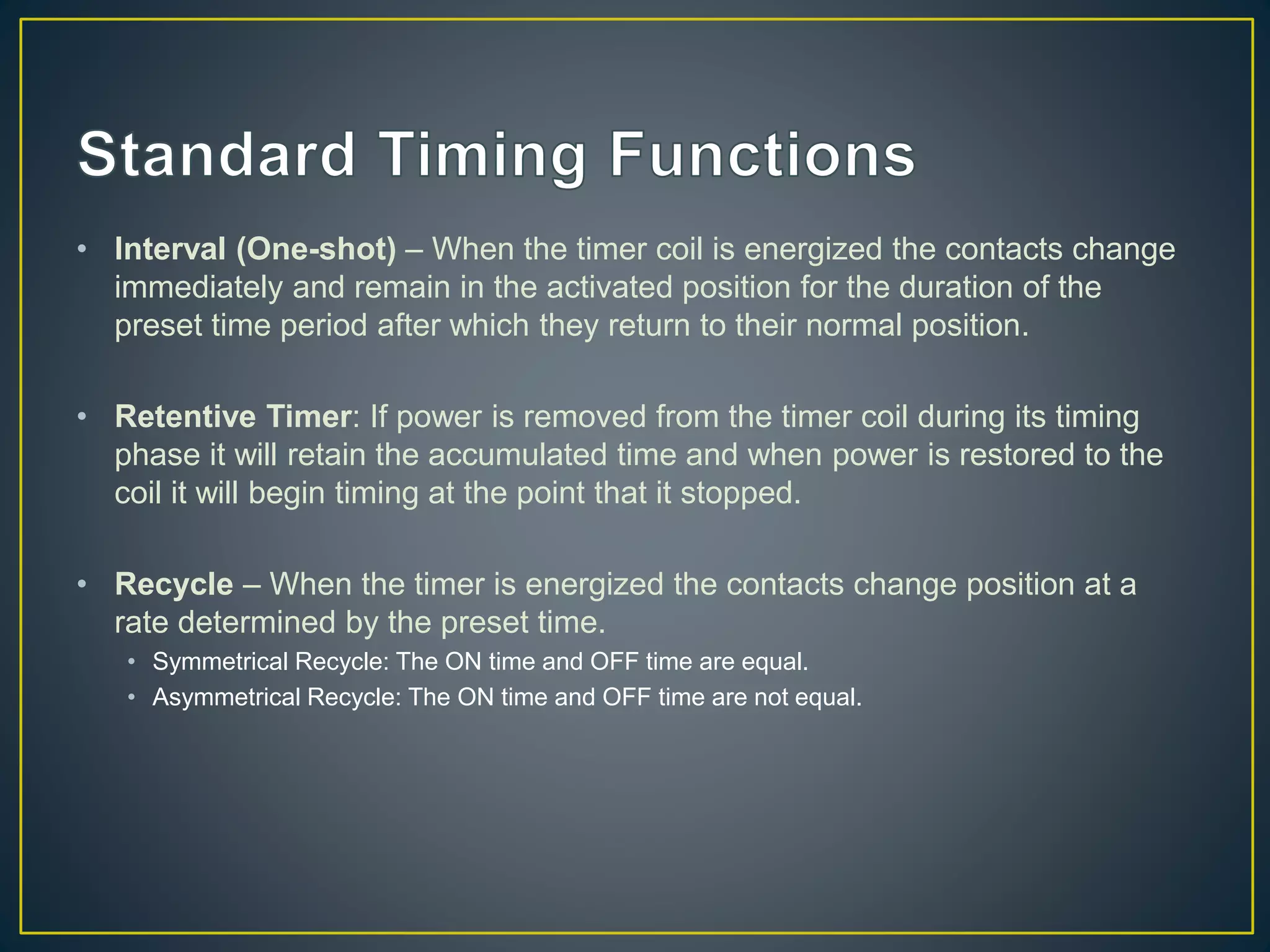 Standard Timing Functions

• Interval (One-shot) – When the timer coil is energized the contacts change immediately and remain in the activated position for the duration of the preset time period after which they return to their normal position.

• Retentive Timer: If power is removed from the timer coil during its timing phase it will retain the accumulated time and when power is restored to the coil it will begin timing at the point that it stopped.

• Recycle – When the timer is energized the contacts change position at a rate determined by the preset time.
  • Symmetrical Recycle: The ON time and OFF time are equal.
  • Asymmetrical Recycle: The ON time and OFF time are not equal.